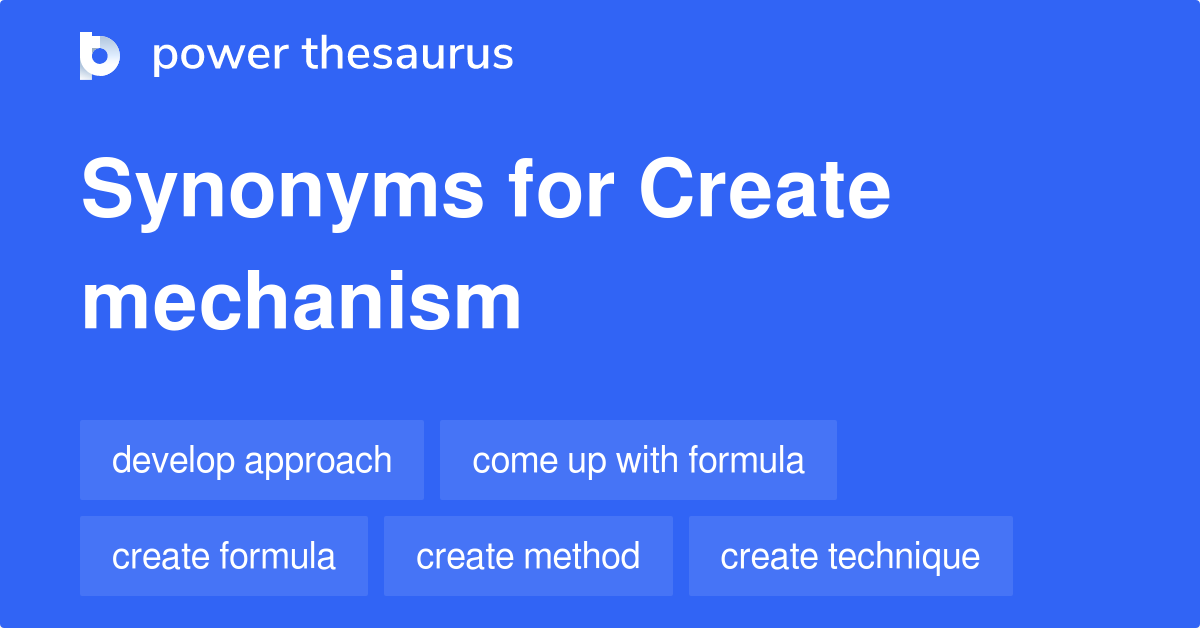 power thesaurus

Synonyms for Create mechanism

develop approach
come up with formula
create formula
create method
create technique